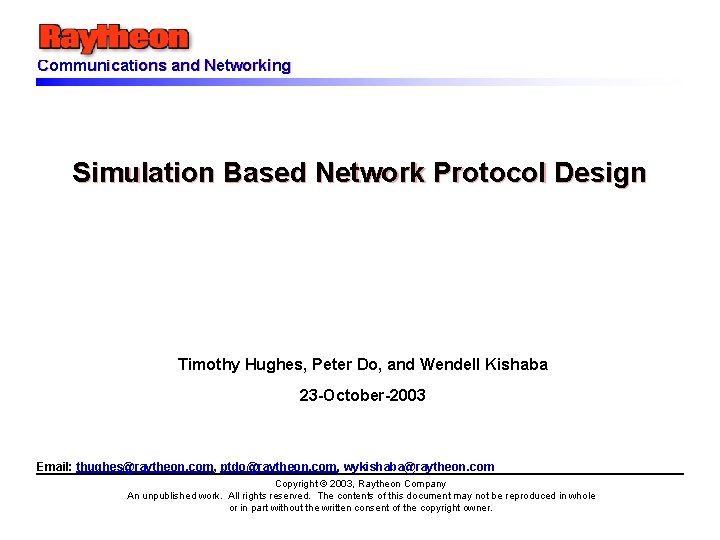 Raytheon
Communications and Networking

Simulation Based Network Protocol Design

Timothy Hughes, Peter Do, and Wendell Kishaba

23-October-2003

Email: thughes@raytheon.com, ptdo@raytheon.com, wykishaba@raytheon.com

Copyright © 2003, Raytheon Company
An unpublished work. All rights reserved. The contents of this document may not be reproduced in whole or in part without the written consent of the copyright owner.